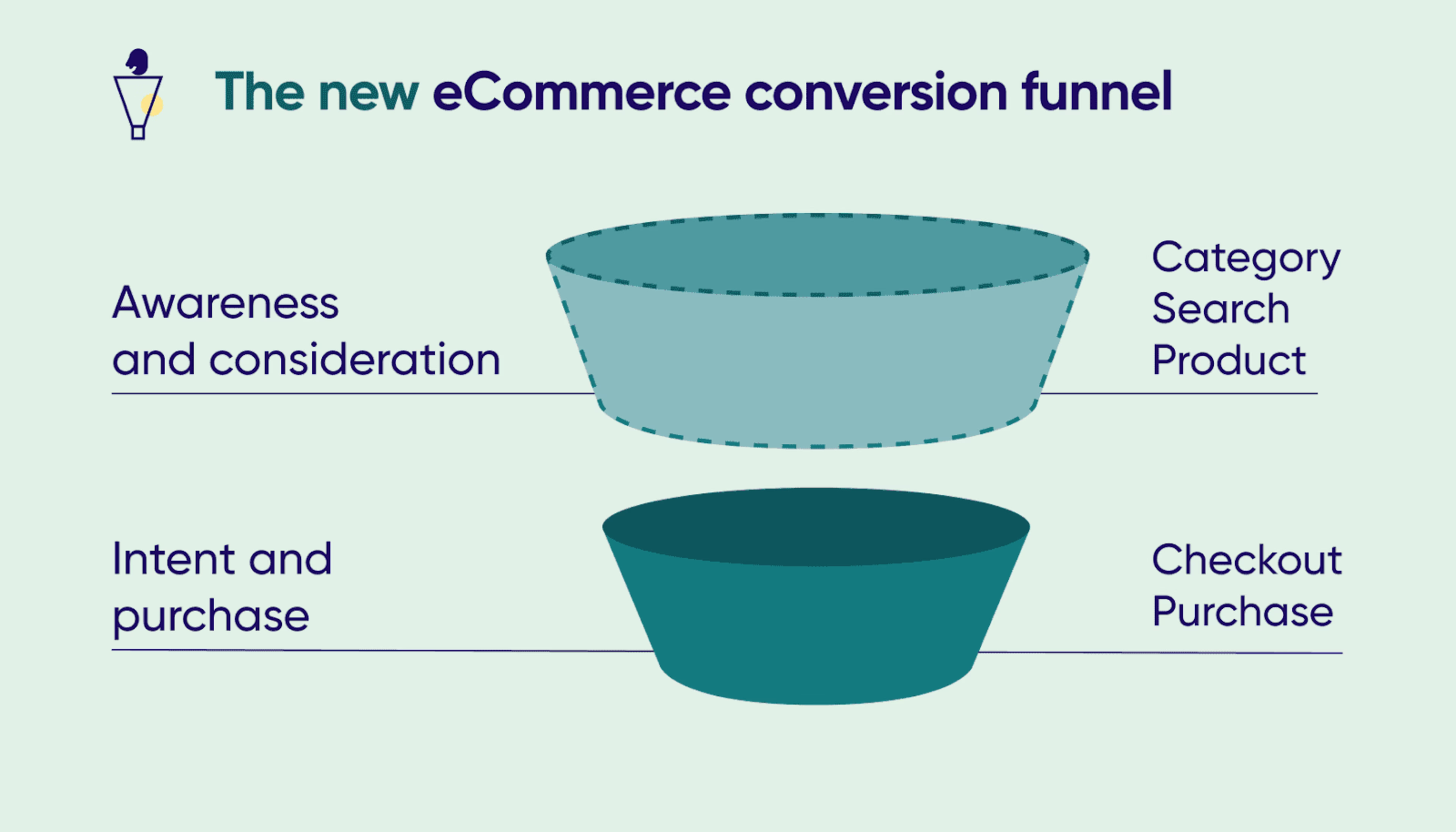 The new eCommerce conversion funnel

Awareness and consideration

Category
Search
Product

Intent and purchase

Checkout
Purchase